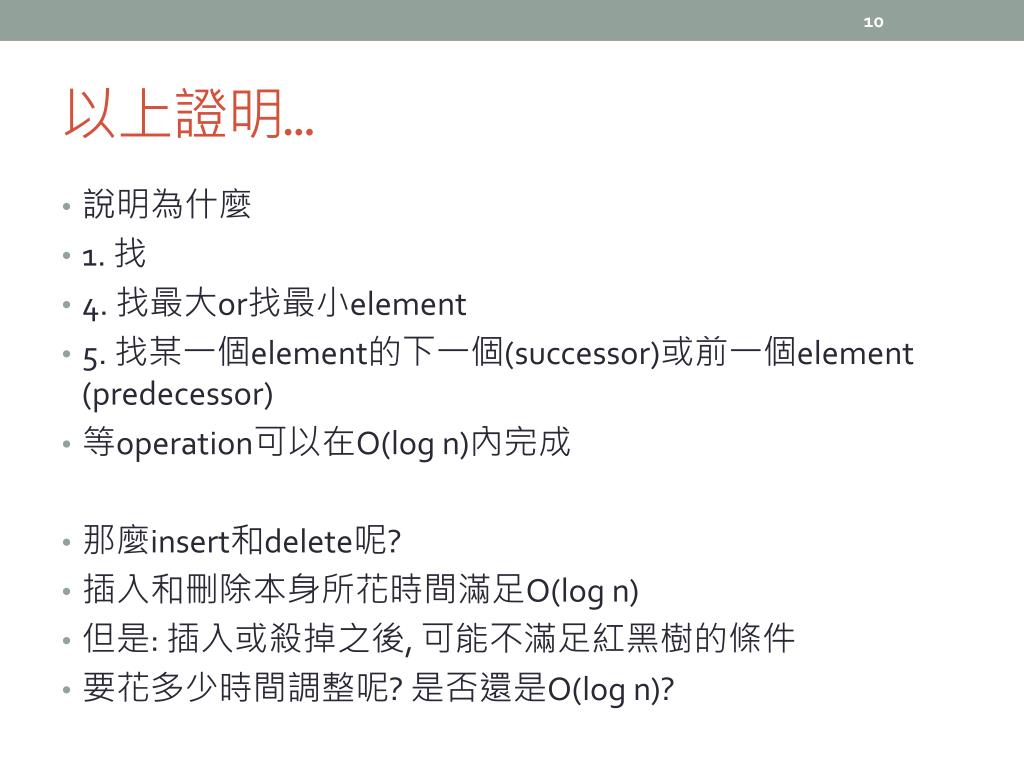 10

以上證明…

• 說明為什麼
• 1. 找
• 4. 找最大or找最小element
• 5. 找某一個element的下一個(successor)或前一個element (predecessor)
• 等operation可以在O(log n)內完成

• 那麼insert和delete呢?
• 插入和刪除本身所花時間滿足O(log n)
• 但是: 插入或殺掉之後, 可能不滿足紅黑樹的條件
• 要花多少時間調整呢? 是否還是O(log n)?